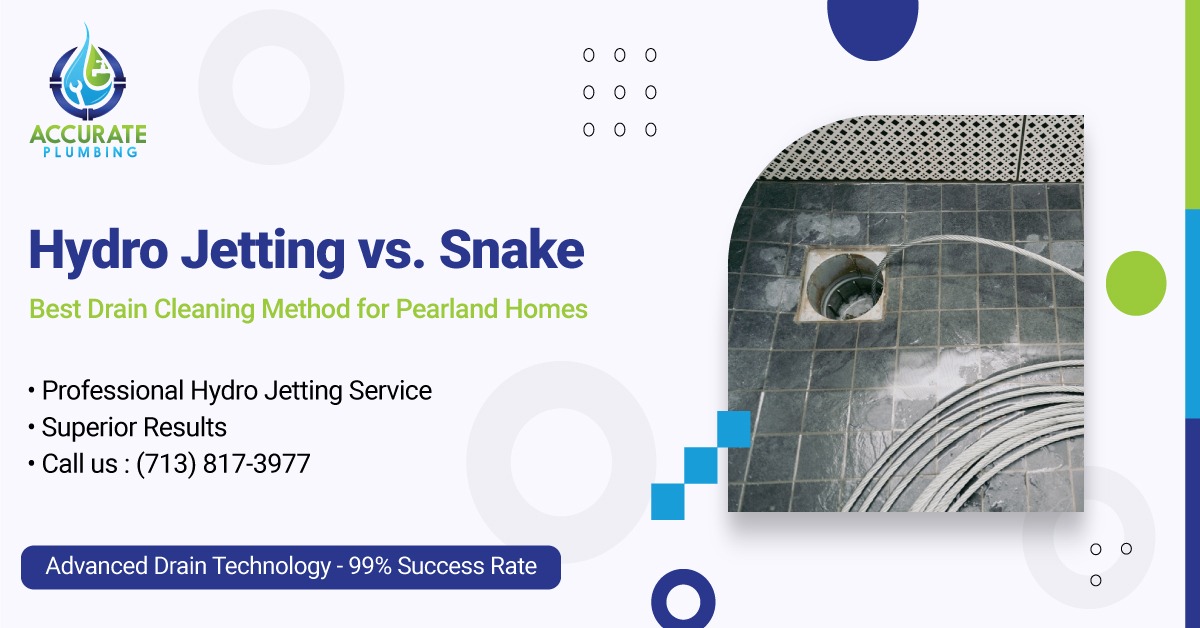 ACCURATE
PLUMBING

Hydro Jetting vs. Snake

Best Drain Cleaning Method for Pearland Homes

• Professional Hydro Jetting Service
• Superior Results
• Call us : (713) 817-3977

Advanced Drain Technology - 99% Success Rate